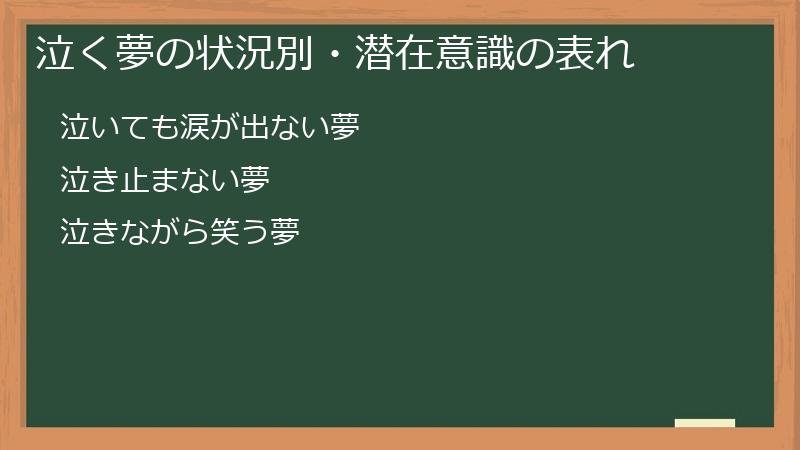 泣く夢の状況別・潜在意識の表れ

泣いても涙が出ない夢

泣き止まない夢

泣きながら笑う夢